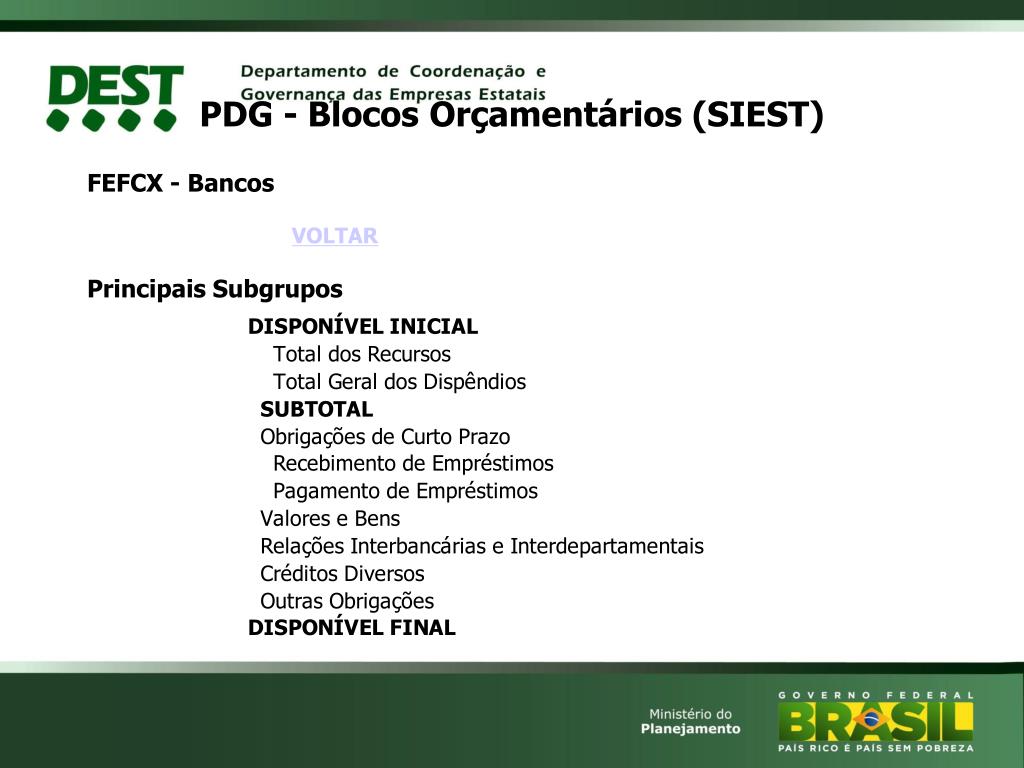 DEST Departamento de Coordenação e Governança das Empresas Estatais

PDG - Blocos Orçamentários (SIEST)

FEFCX - Bancos

VOLTAR

Principais Subgrupos

DISPONÍVEL INICIAL
Total dos Recursos
Total Geral dos Dispêndios
SUBTOTAL
Obrigações de Curto Prazo
Recebimento de Empréstimos
Pagamento de Empréstimos
Valores e Bens
Relações Interbancárias e Interdepartamentais
Créditos Diversos
Outras Obrigações
DISPONÍVEL FINAL

Ministério do Planejamento

GOVERNO FEDERAL
BRASIL
PAÍS RICO É PAÍS SEM POBREZA